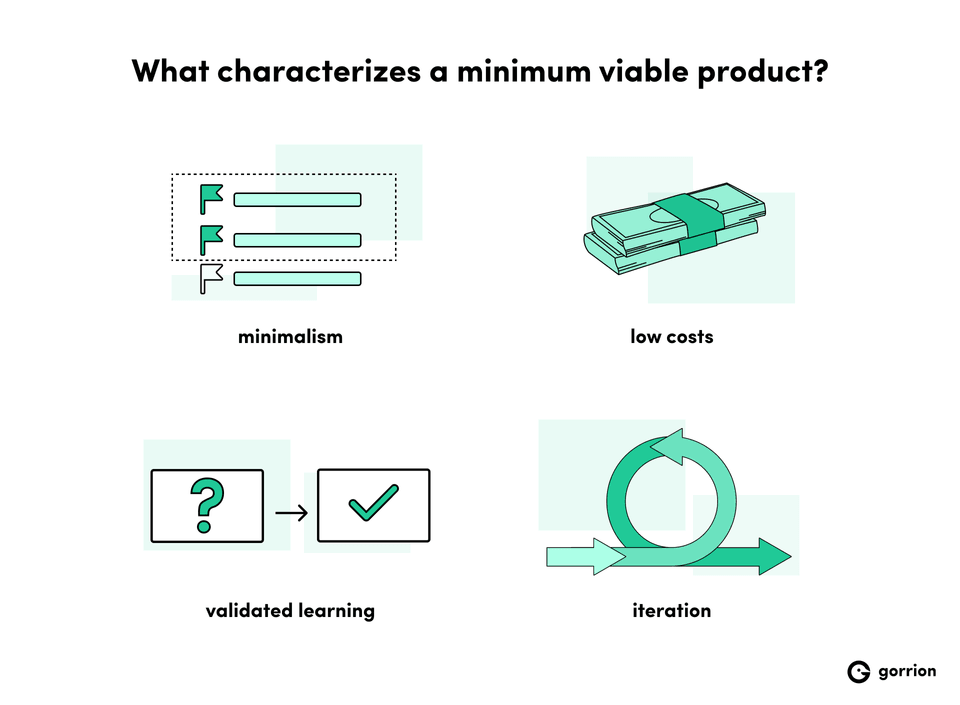 What characterizes a minimum viable product?

minimalism

low costs

?

validated learning

iteration

gorrion